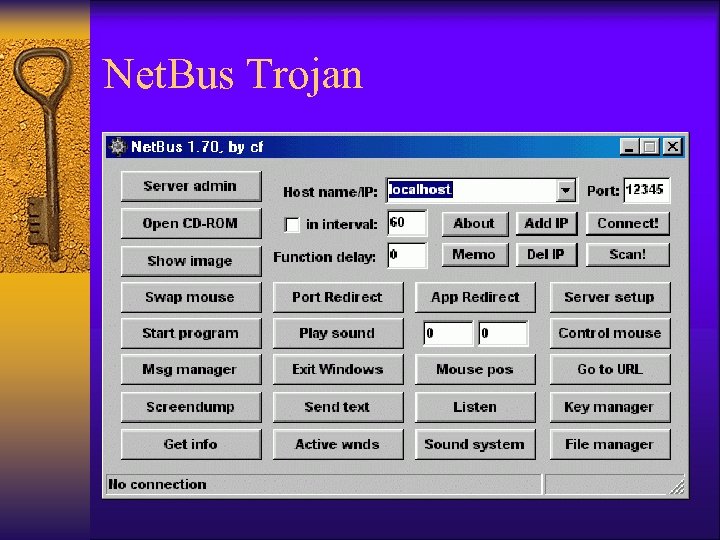 NetBus Trojan

NetBus 1.70, by cf

Server admin
Host name/IP: localhost
Port: 12345

Open CD-ROM
in interval: 60
About
Add IP
Connect!

Show image
Function delay: 0
Memo
Del IP
Scan!

Swap mouse
Port Redirect
App Redirect
Server setup

Start program
Play sound
0
0
Control mouse

Msg manager
Exit Windows
Mouse pos
Go to URL

Screendump
Send text
Listen
Key manager

Get info
Active wnds
Sound system
File manager

No connection